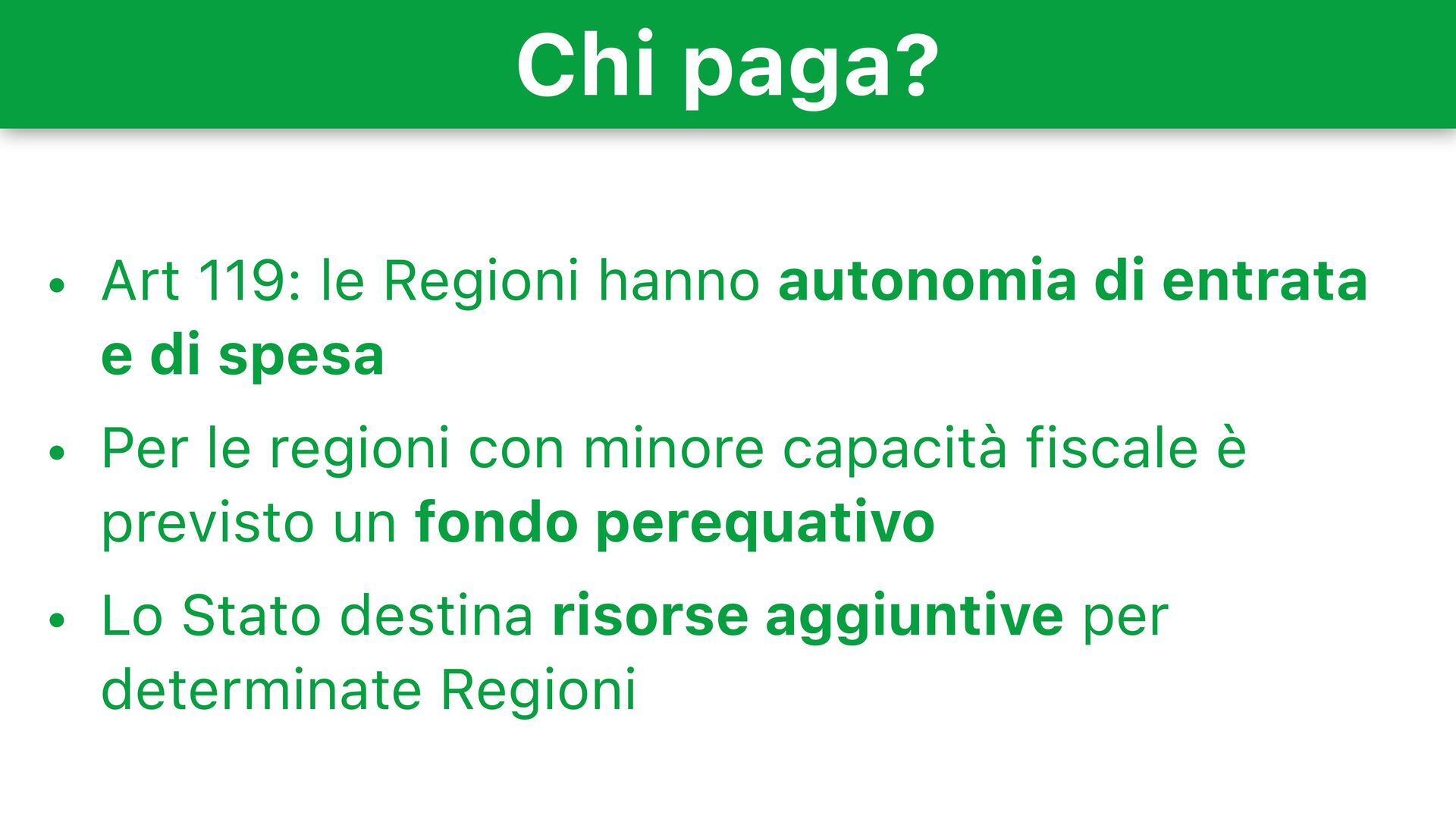 Chi paga?

• Art 119: le Regioni hanno autonomia di entrata e di spesa

• Per le regioni con minore capacità fiscale è previsto un fondo perequativo

• Lo Stato destina risorse aggiuntive per determinate Regioni